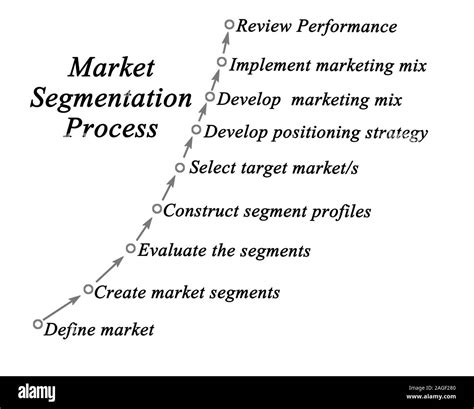 Market Segmentation Process

Review Performance

Implement marketing mix

Develop marketing mix

Develop positioning strategy

Select target market/s

Construct segment profiles

Evaluate the segments

Create market segments

Define market

alamy

Image ID: 2AGF280
www.alamy.com